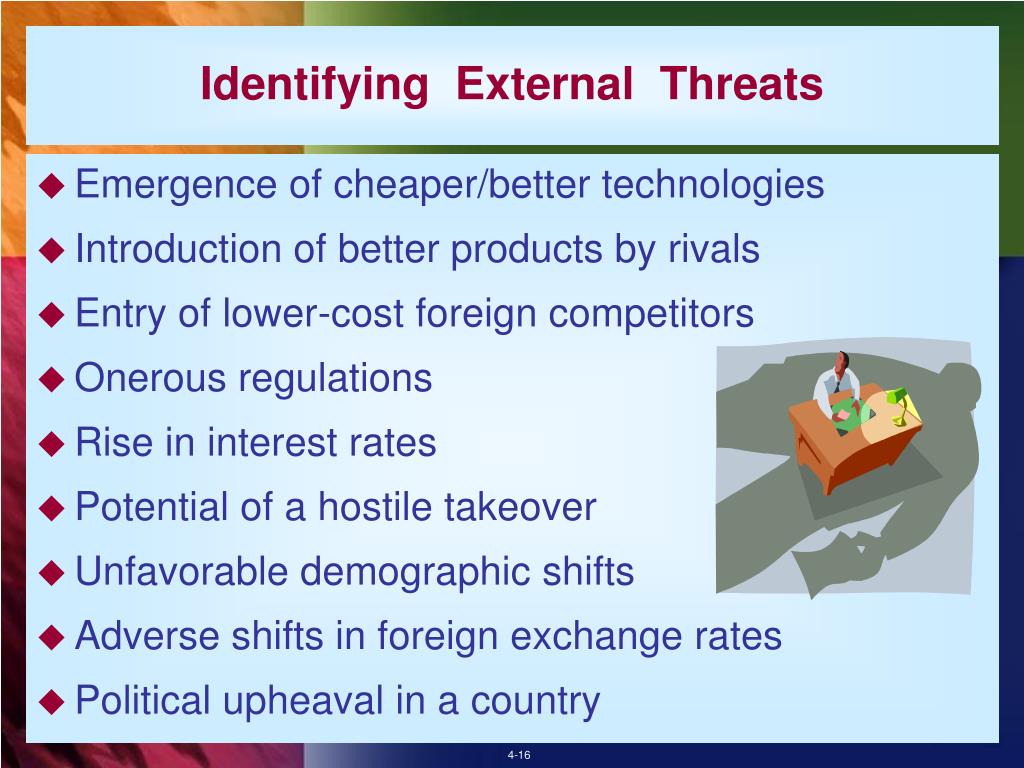 Identifying External Threats

◆ Emergence of cheaper/better technologies
◆ Introduction of better products by rivals
◆ Entry of lower-cost foreign competitors
◆ Onerous regulations
◆ Rise in interest rates
◆ Potential of a hostile takeover
◆ Unfavorable demographic shifts
◆ Adverse shifts in foreign exchange rates
◆ Political upheaval in a country

4-16